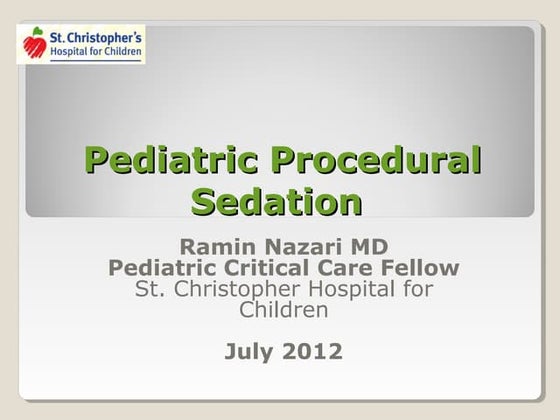 St. Christopher's
Hospital for Children

Pediatric Procedural Sedation

Ramin Nazari MD
Pediatric Critical Care Fellow
St. Christopher Hospital for Children

July 2012